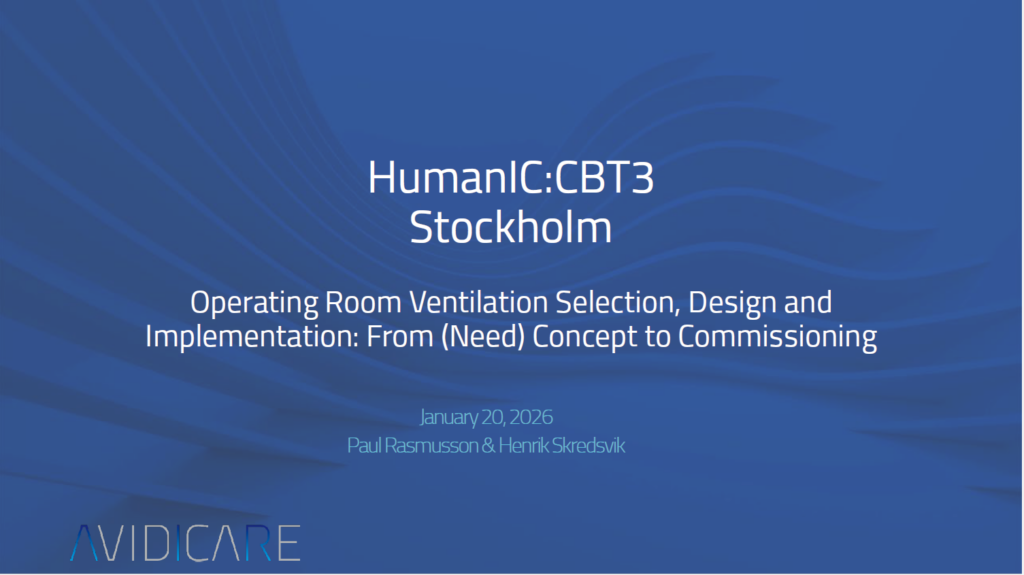 HumanIC:CBT3
Stockholm

Operating Room Ventilation Selection, Design and Implementation: From (Need) Concept to Commissioning

January 20, 2026
Paul Rasmusson & Henrik Skredsvik

AVIDICARE